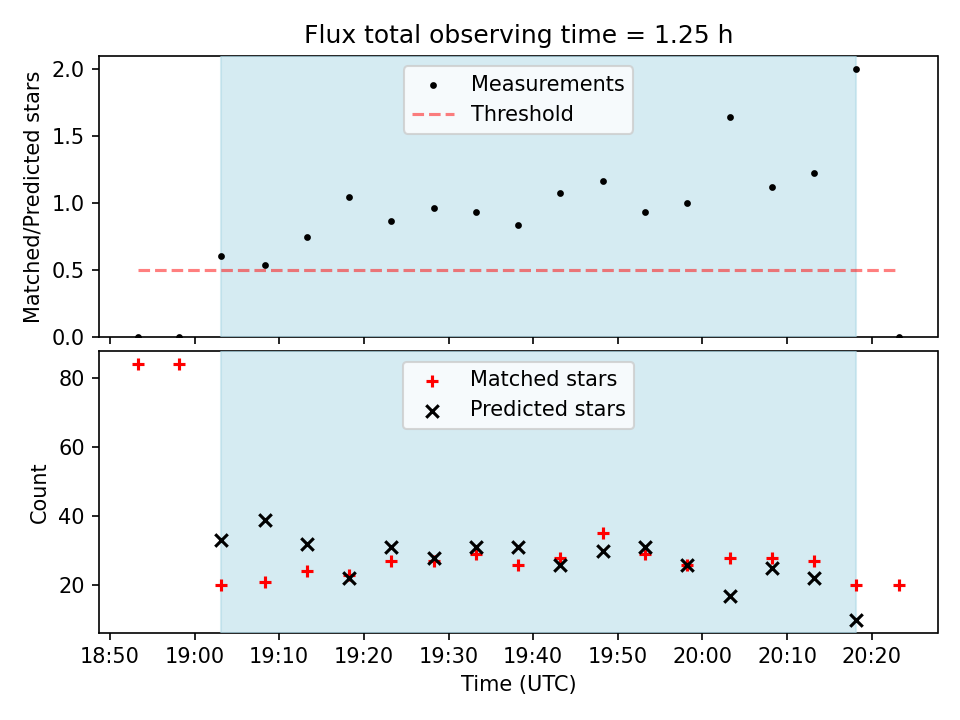 Flux total observing time = 1.25 h

Matched/Predicted stars

2.0
1.5
1.0
0.5
0.0

Measurements
Threshold

Count

80
60
40
20

Matched stars
Predicted stars

18:50 19:00 19:10 19:20 19:30 19:40 19:50 20:00 20:10 20:20

Time (UTC)